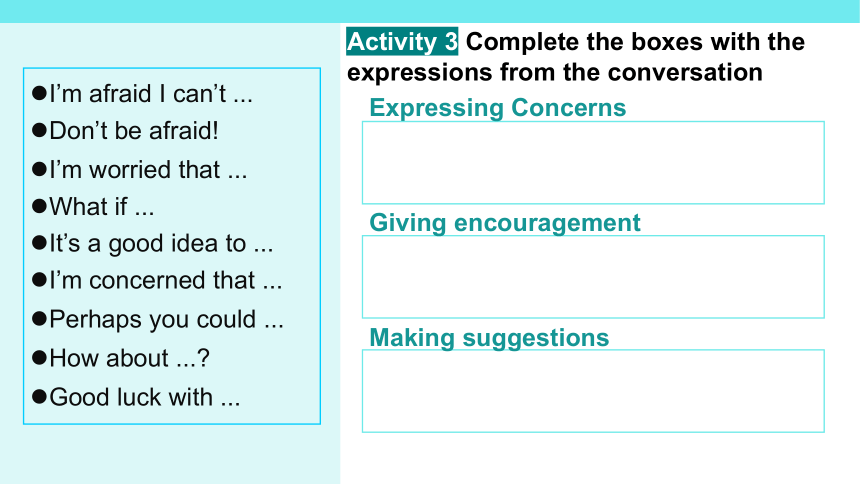 ●I'm afraid I can't ...
●Don't be afraid!
●I'm worried that ...
●What if ...
●It's a good idea to ...
●I'm concerned that ...
●Perhaps you could ...
●How about ...?
●Good luck with ...

Activity 3 Complete the boxes with the expressions from the conversation

Expressing Concerns

Giving encouragement

Making suggestions